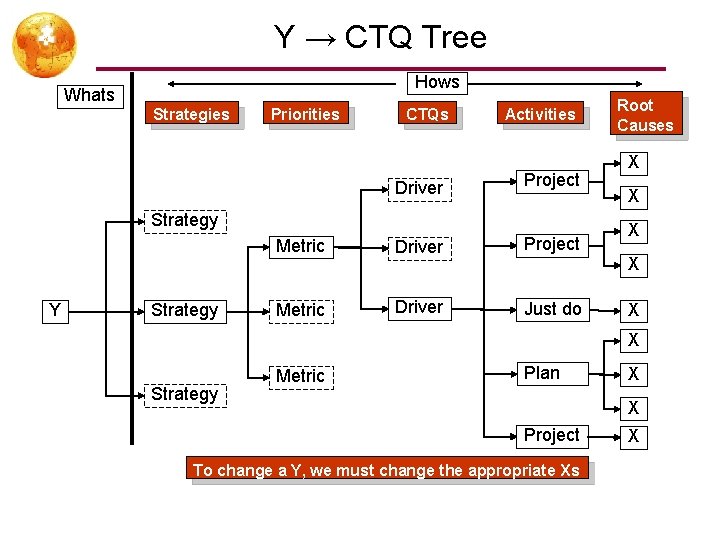 Y → CTQ Tree

Whats

Hows

Strategies

Priorities

CTQs

Activities

Root Causes

Y

Strategy

Strategy

Strategy

Metric

Metric

Metric

Driver

Driver

Driver

Project

Project

Just do

Plan

Project

X

X

X

X

X

X

X

X

X

To change a Y, we must change the appropriate Xs